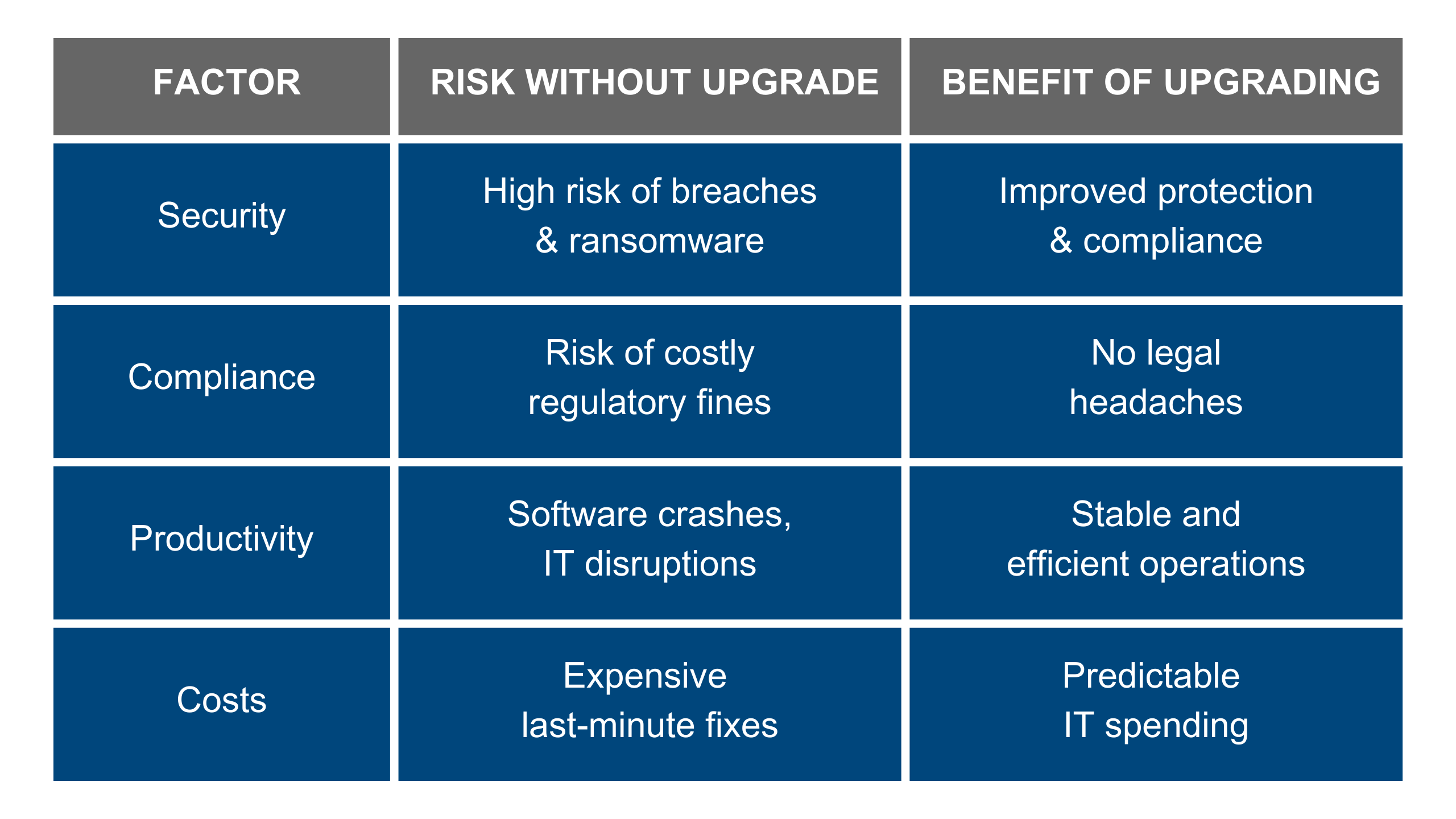 | FACTOR | RISK WITHOUT UPGRADE | BENEFIT OF UPGRADING |
|---|---|---|
| Security | High risk of breaches & ransomware | Improved protection & compliance |
| Compliance | Risk of costly regulatory fines | No legal headaches |
| Productivity | Software crashes, IT disruptions | Stable and efficient operations |
| Costs | Expensive last-minute fixes | Predictable IT spending |